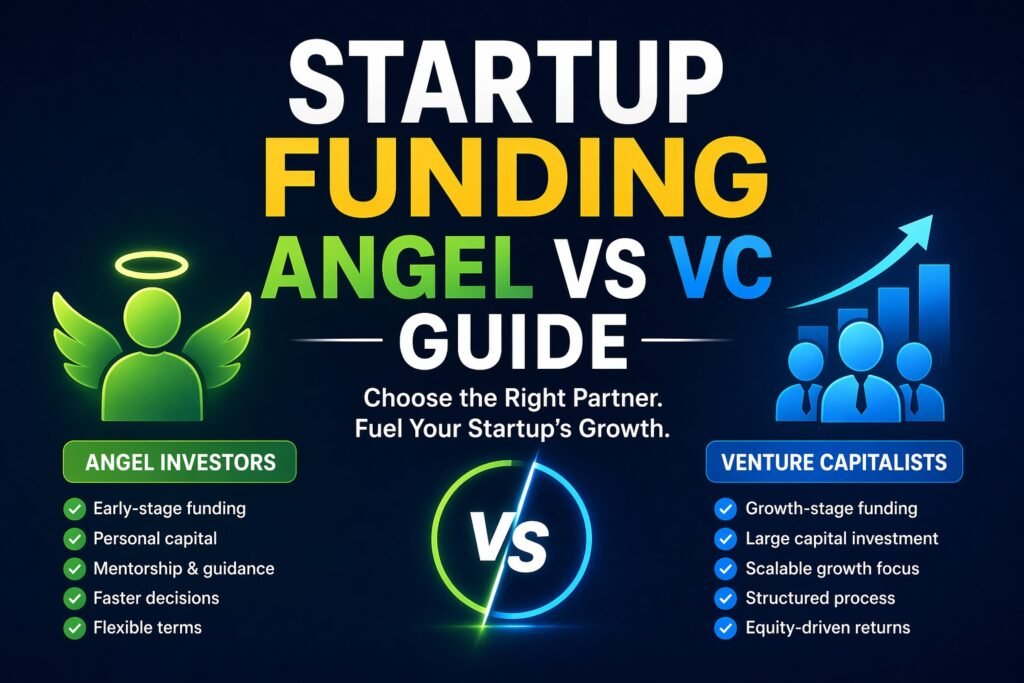 STARTUP FUNDING ANGEL VS VC GUIDE

Choose the Right Partner. Fuel Your Startup's Growth.

ANGEL INVESTORS

Early-stage funding
Personal capital
Mentorship & guidance
Faster decisions
Flexible terms

VS

VENTURE CAPITALISTS

Growth-stage funding
Large capital investment
Scalable growth focus
Structured process
Equity-driven returns